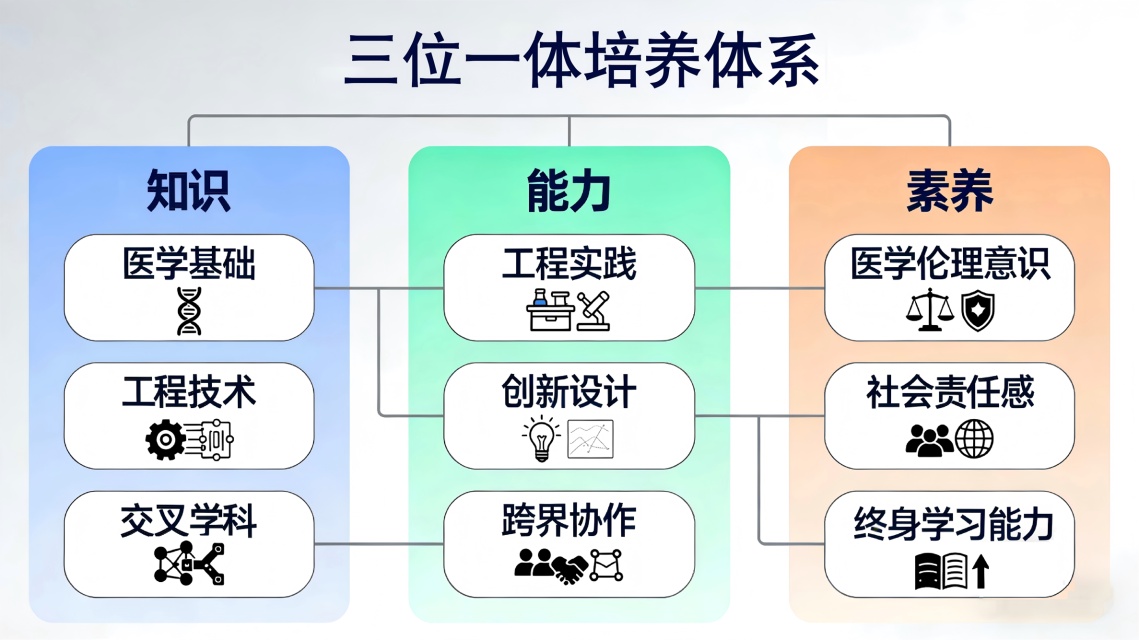 三位一体培养体系

知识
医学基础
工程技术
交叉学科

能力
工程实践
创新设计
跨界协作

素养
医学伦理意识
社会责任感
终身学习能力